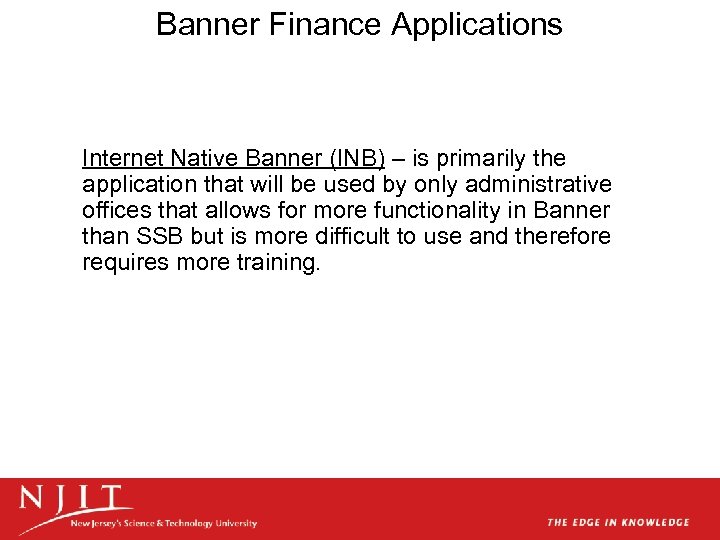 Banner Finance Applications

Internet Native Banner (INB) – is primarily the application that will be used by only administrative offices that allows for more functionality in Banner than SSB but is more difficult to use and therefore requires more training.

NJIT
New Jersey's Science & Technology University

THE EDGE IN KNOWLEDGE